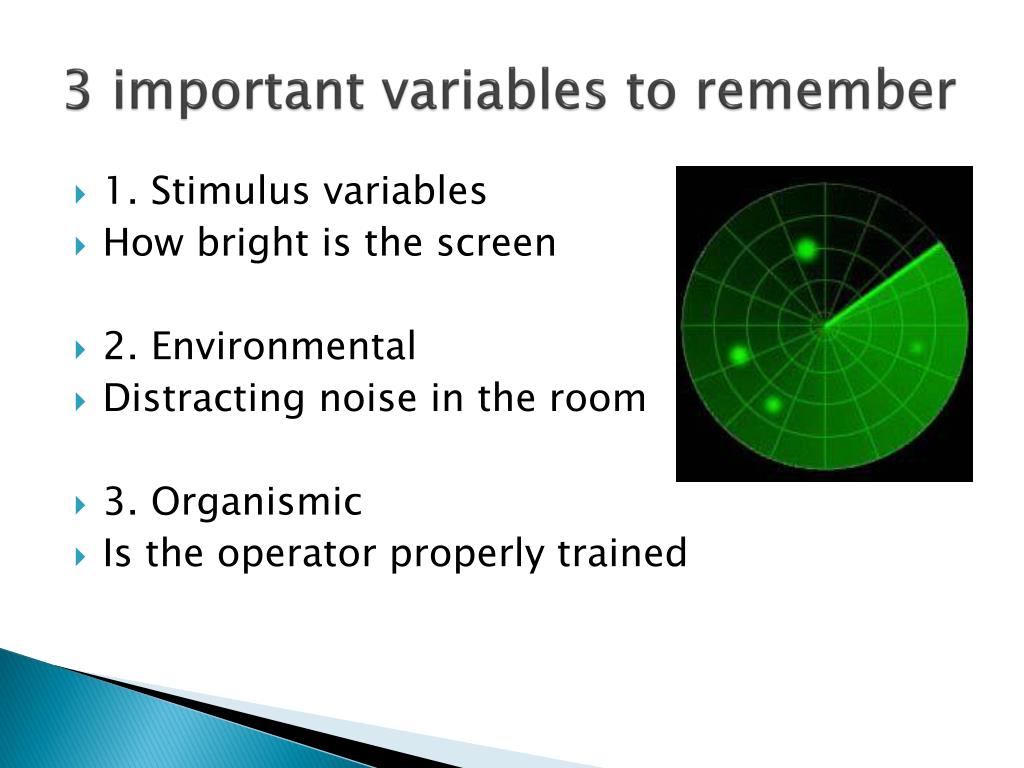 3 important variables to remember

1. Stimulus variables
How bright is the screen

2. Environmental
Distracting noise in the room

3. Organismic
Is the operator properly trained